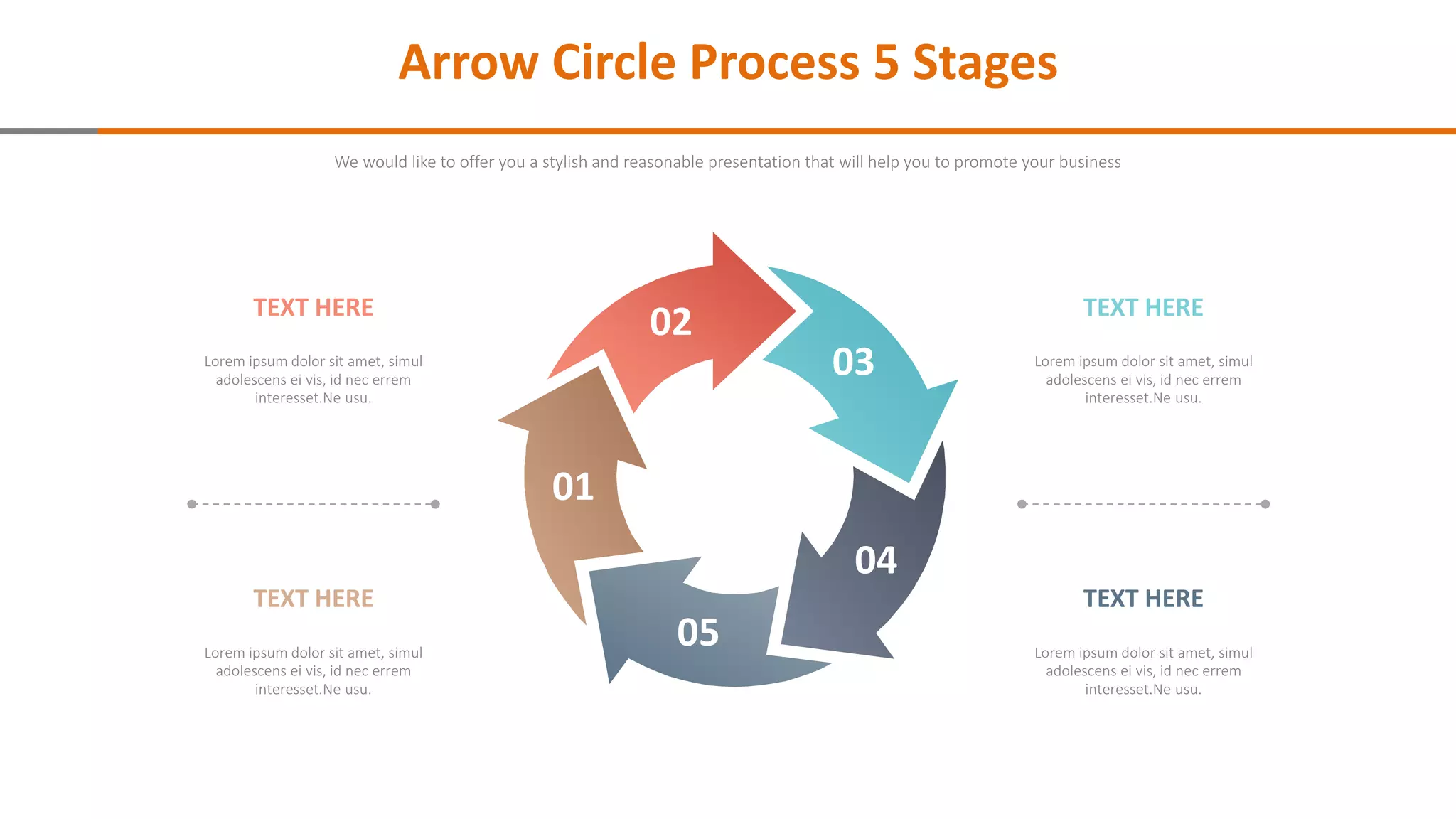 Arrow Circle Process 5 Stages

We would like to offer you a stylish and reasonable presentation that will help you to promote your business

TEXT HERE

Lorem ipsum dolor sit amet, simul adolescens ei vis, id nec errem interesset.Ne usu.

TEXT HERE

Lorem ipsum dolor sit amet, simul adolescens ei vis, id nec errem interesset.Ne usu.

02

03

01

04

05

TEXT HERE

Lorem ipsum dolor sit amet, simul adolescens ei vis, id nec errem interesset.Ne usu.

TEXT HERE

Lorem ipsum dolor sit amet, simul adolescens ei vis, id nec errem interesset.Ne usu.